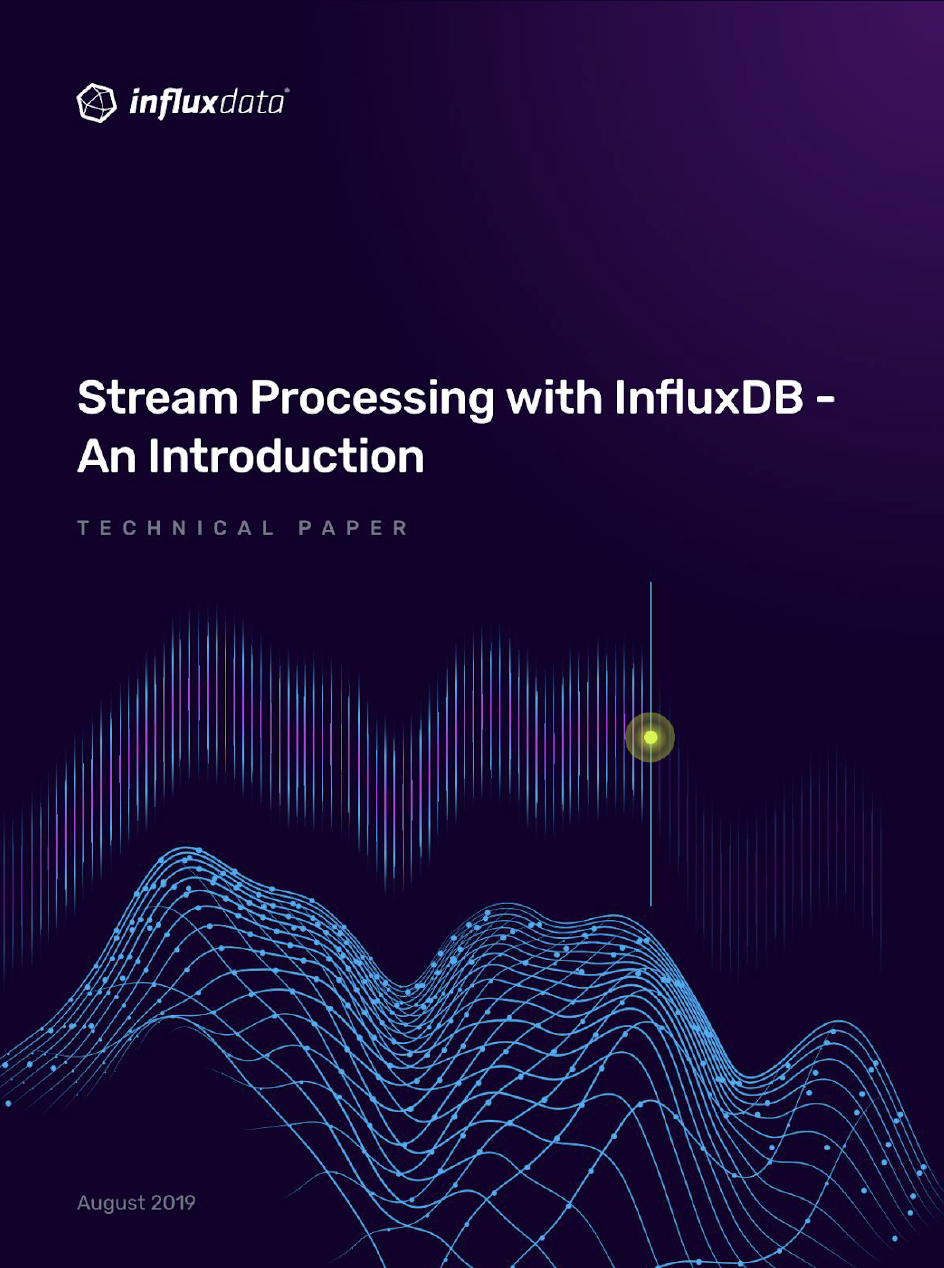 influxdata

Stream Processing with InfluxDB - An Introduction

TECHNICAL PAPER

August 2019